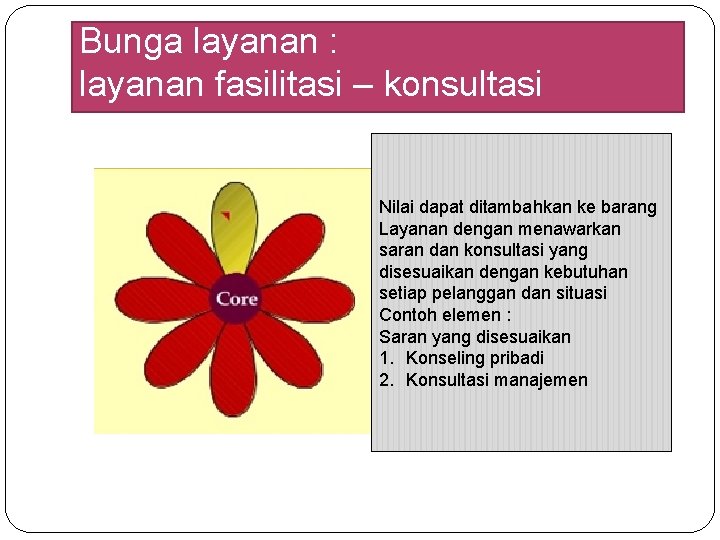 Bunga layanan :
layanan fasilitasi – konsultasi

Core

Nilai dapat ditambahkan ke barang Layanan dengan menawarkan saran dan konsultasi yang disesuaikan dengan kebutuhan setiap pelanggan dan situasi
Contoh elemen :
Saran yang disesuaikan
1. Konseling pribadi
2. Konsultasi manajemen